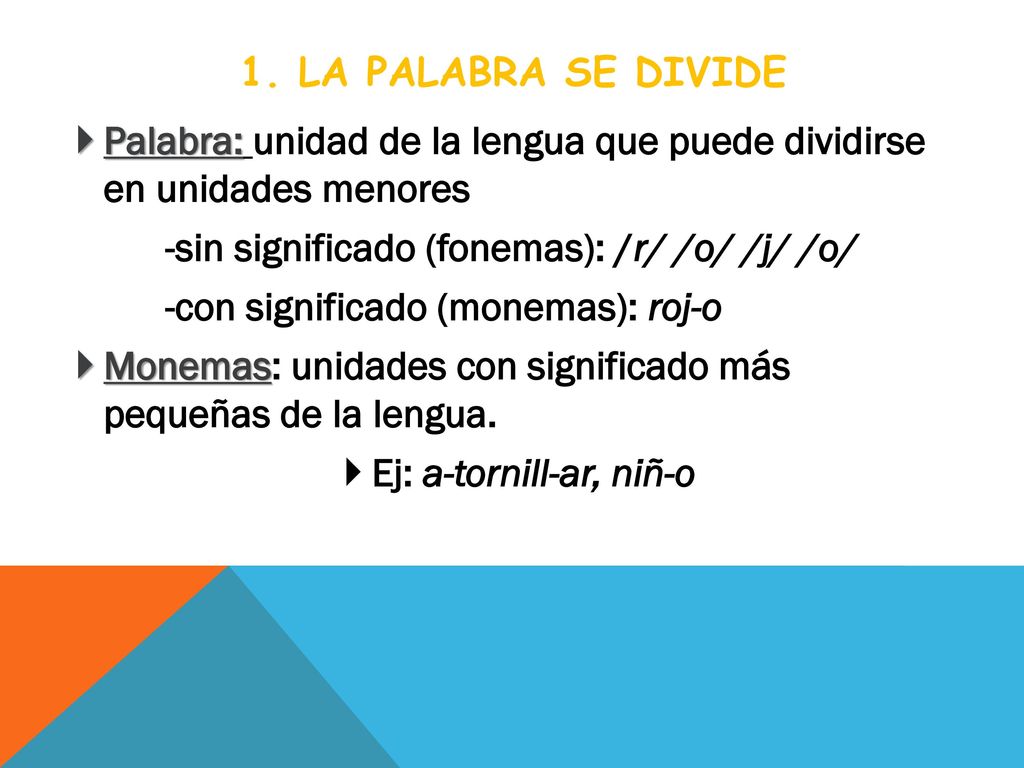 1. LA PALABRA SE DIVIDE

Palabra: unidad de la lengua que puede dividirse en unidades menores

-sin significado (fonemas): /r/ /o/ /j/ /o/

-con significado (monemas): roj-o

Monemas: unidades con significado más pequeñas de la lengua.

Ej: a-tornill-ar, niñ-o